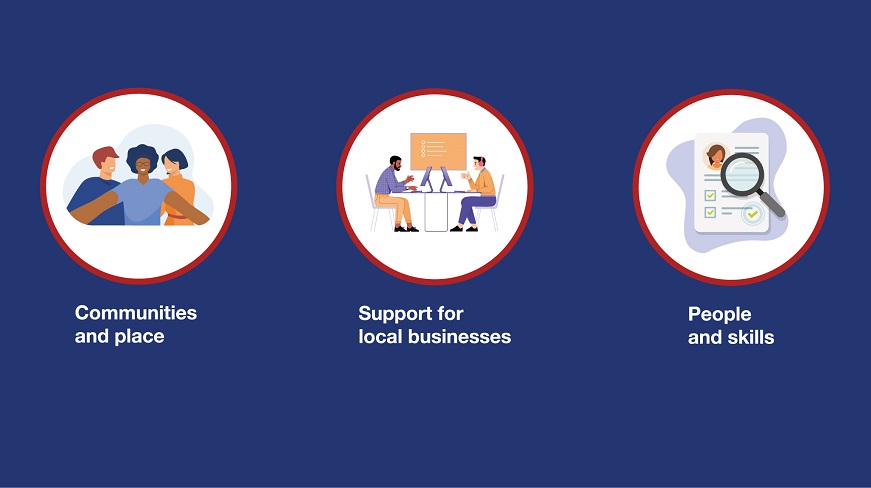 Communities and place

Support for local businesses

People and skills